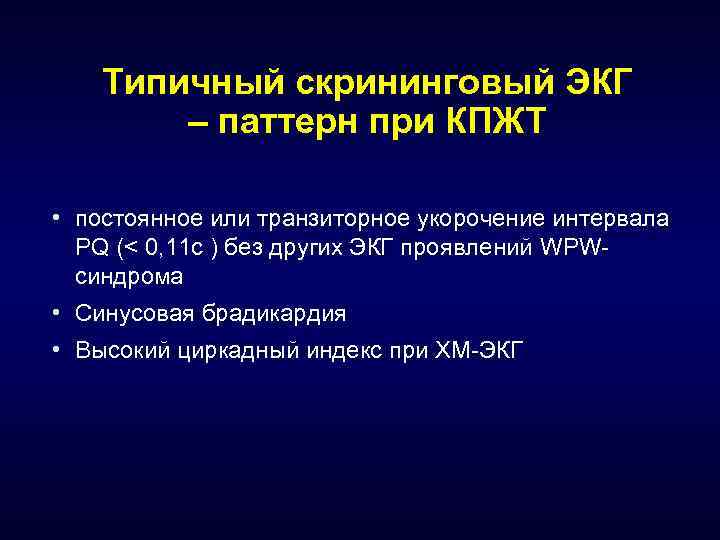 Типичный скрининговый ЭКГ – паттерн при КПЖТ

• постоянное или транзиторное укорочение интервала PQ (< 0,11с ) без других ЭКГ проявлений WPW-синдрома

• Синусовая брадикардия

• Высокий циркадный индекс при ХМ-ЭКГ